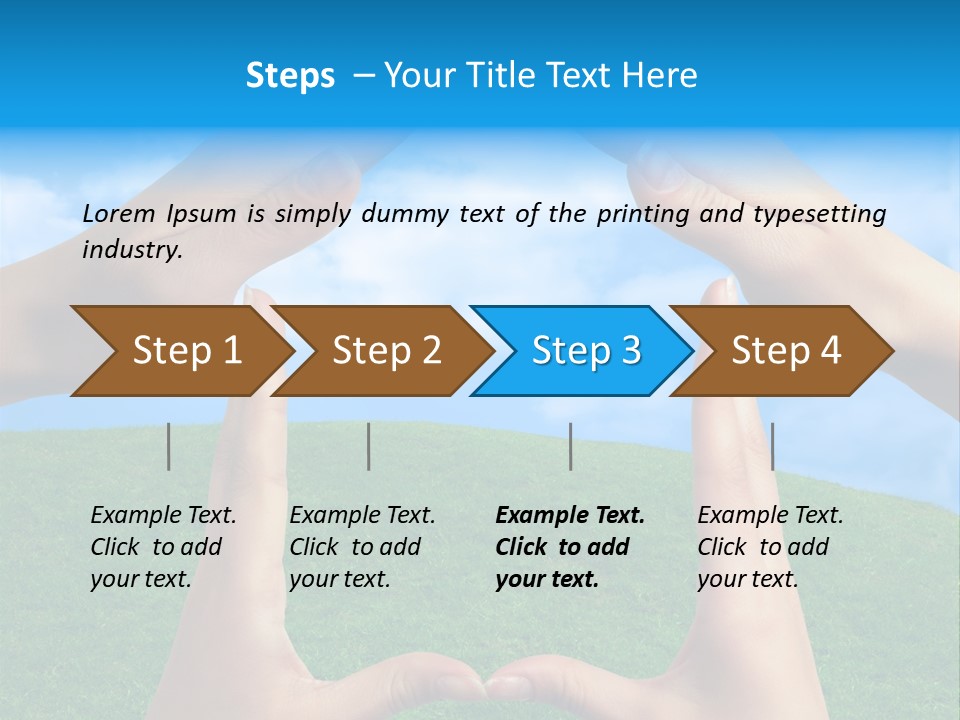 Steps – Your Title Text Here

Lorem Ipsum is simply dummy text of the printing and typesetting industry.

Step 1

Step 2

Step 3

Step 4

Example Text. Click to add your text.

Example Text. Click to add your text.

Example Text. Click to add your text.

Example Text. Click to add your text.